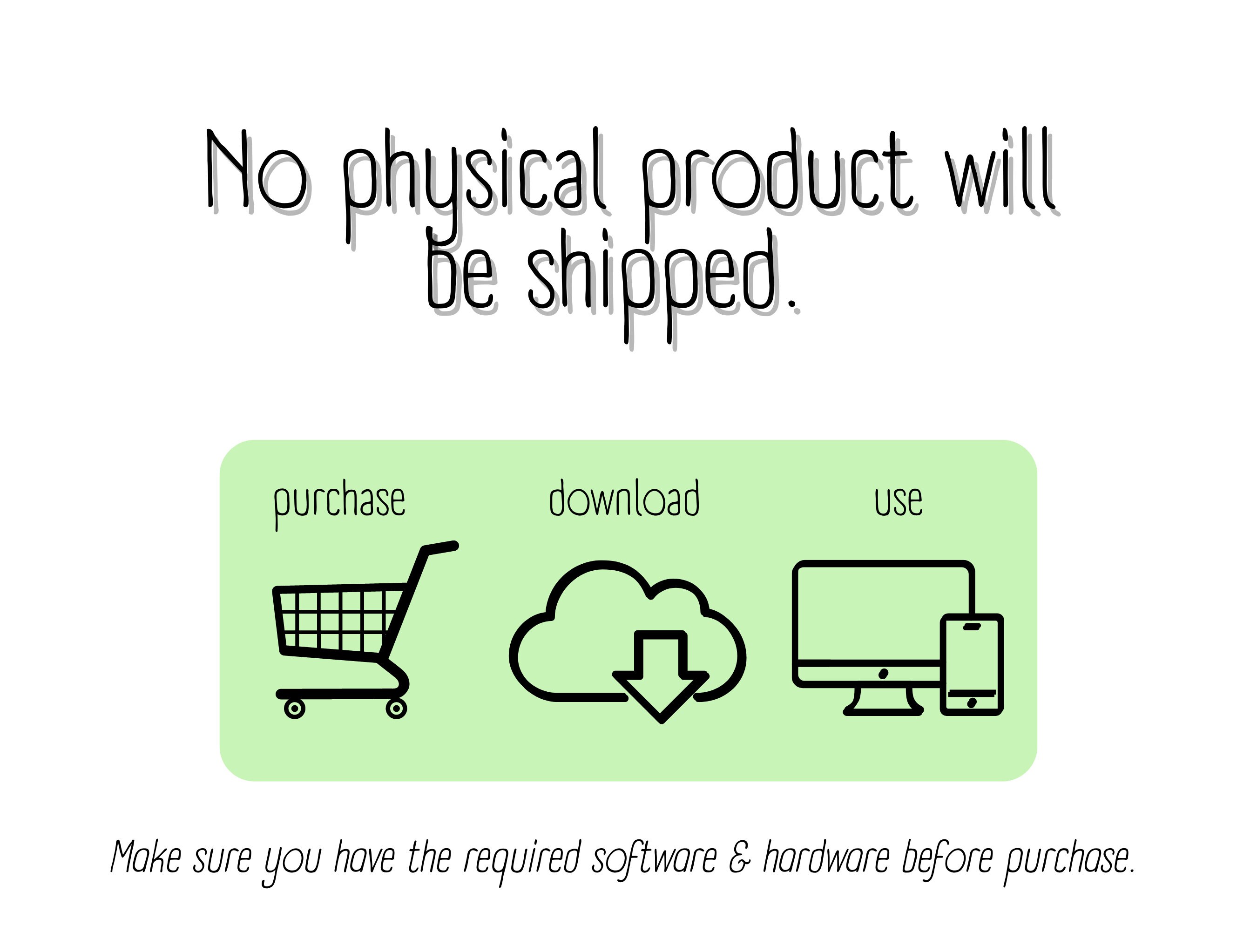 No physical product will be shipped.

purchase

download

use

Make sure you have the required software & hardware before purchase.